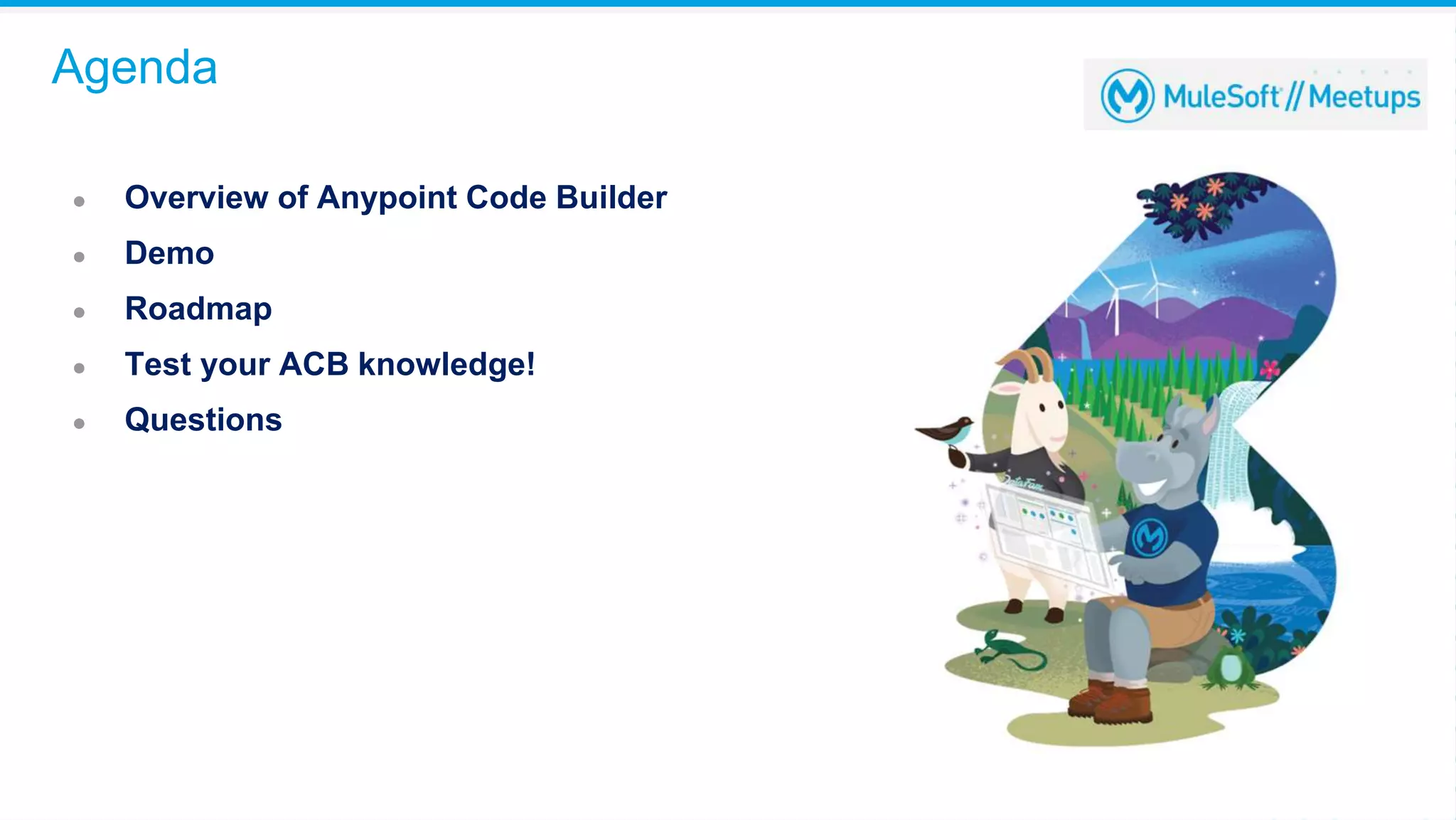 Agenda

MuleSoft // Meetups

- Overview of Anypoint Code Builder
- Demo
- Roadmap
- Test your ACB knowledge!
- Questions